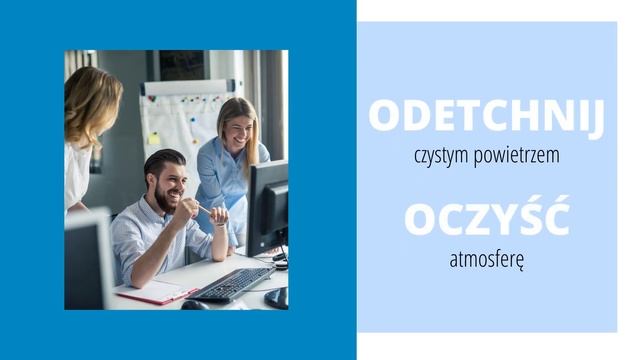 ODETCHNIJ

czystym powietrzem

OCZYŚĆ

atmosferę